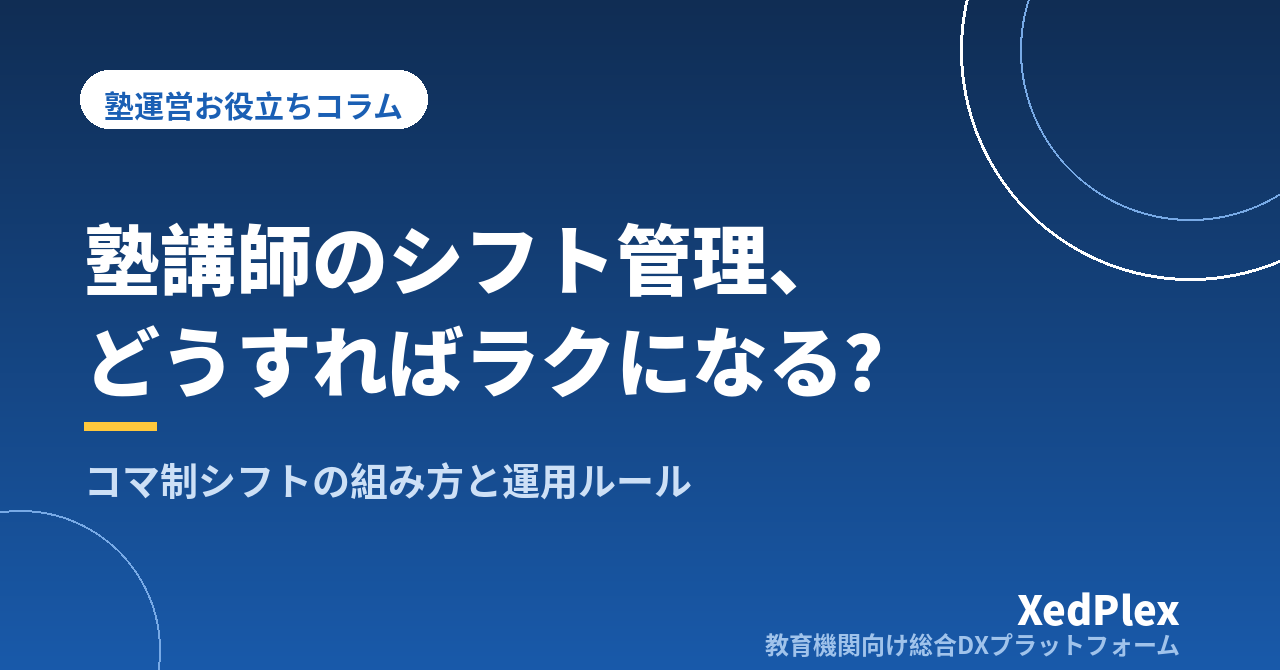 塾運営お役立ちコラム

塾講師のシフト管理、どうすればラクになる?

コマ制シフトの組み方と運用ルール

XedPlex
教育機関向け総合DXプラットフォーム